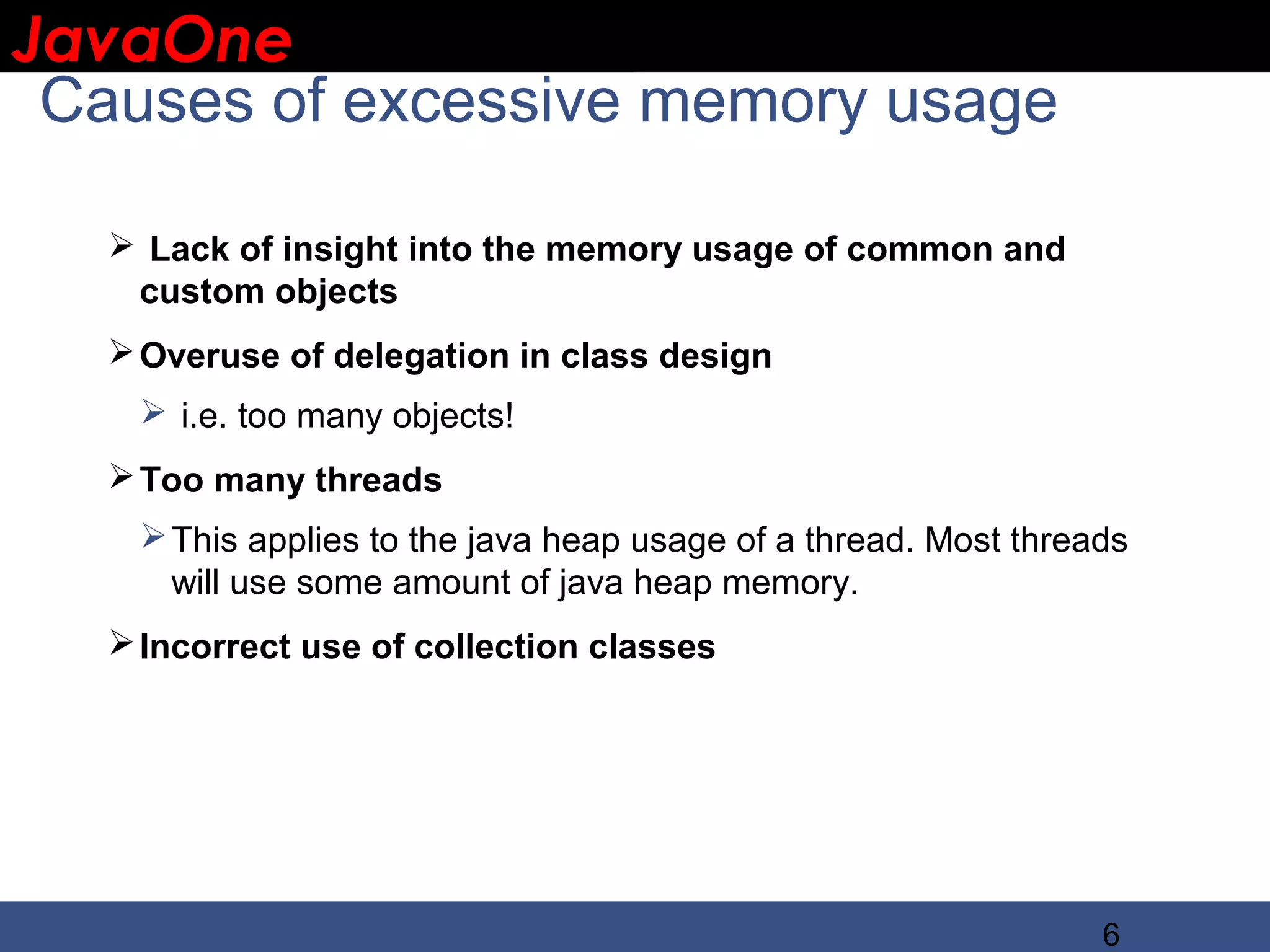 JavaOne

Causes of excessive memory usage

➢ Lack of insight into the memory usage of common and custom objects

➢ Overuse of delegation in class design

➢ i.e. too many objects!

➢ Too many threads

➢ This applies to the java heap usage of a thread. Most threads will use some amount of java heap memory.

➢ Incorrect use of collection classes

6